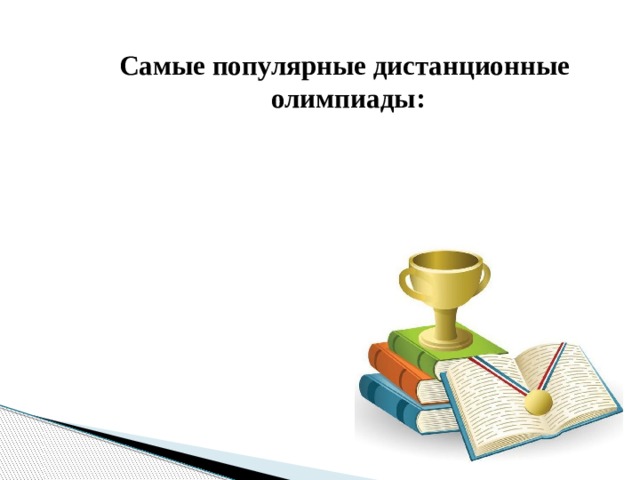 Самые популярные дистанционные олимпиады: